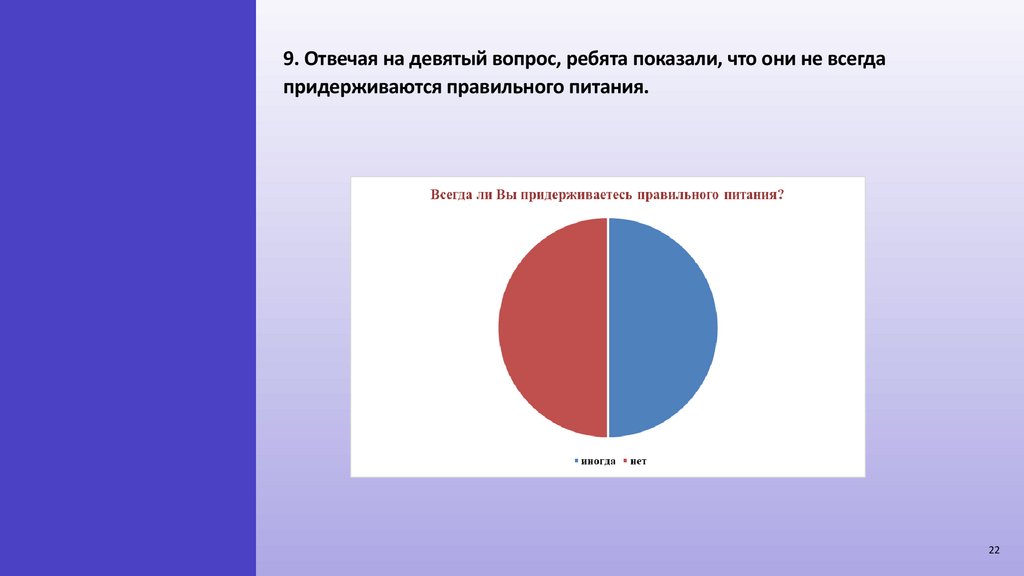 9. Отвечая на девятый вопрос, ребята показали, что они не всегда придерживаются правильного питания.

Всегда ли Вы придерживаетесь правильного питания?

иногда нет

22